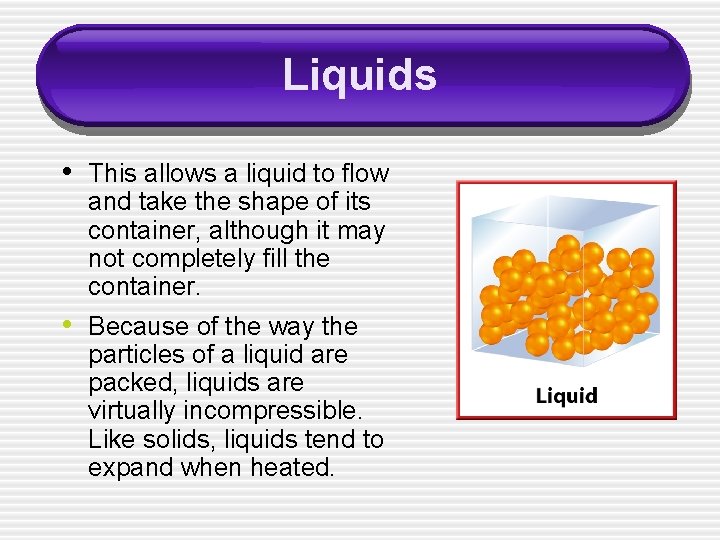 Liquids

• This allows a liquid to flow and take the shape of its container, although it may not completely fill the container.

• Because of the way the particles of a liquid are packed, liquids are virtually incompressible. Like solids, liquids tend to expand when heated.

Liquid